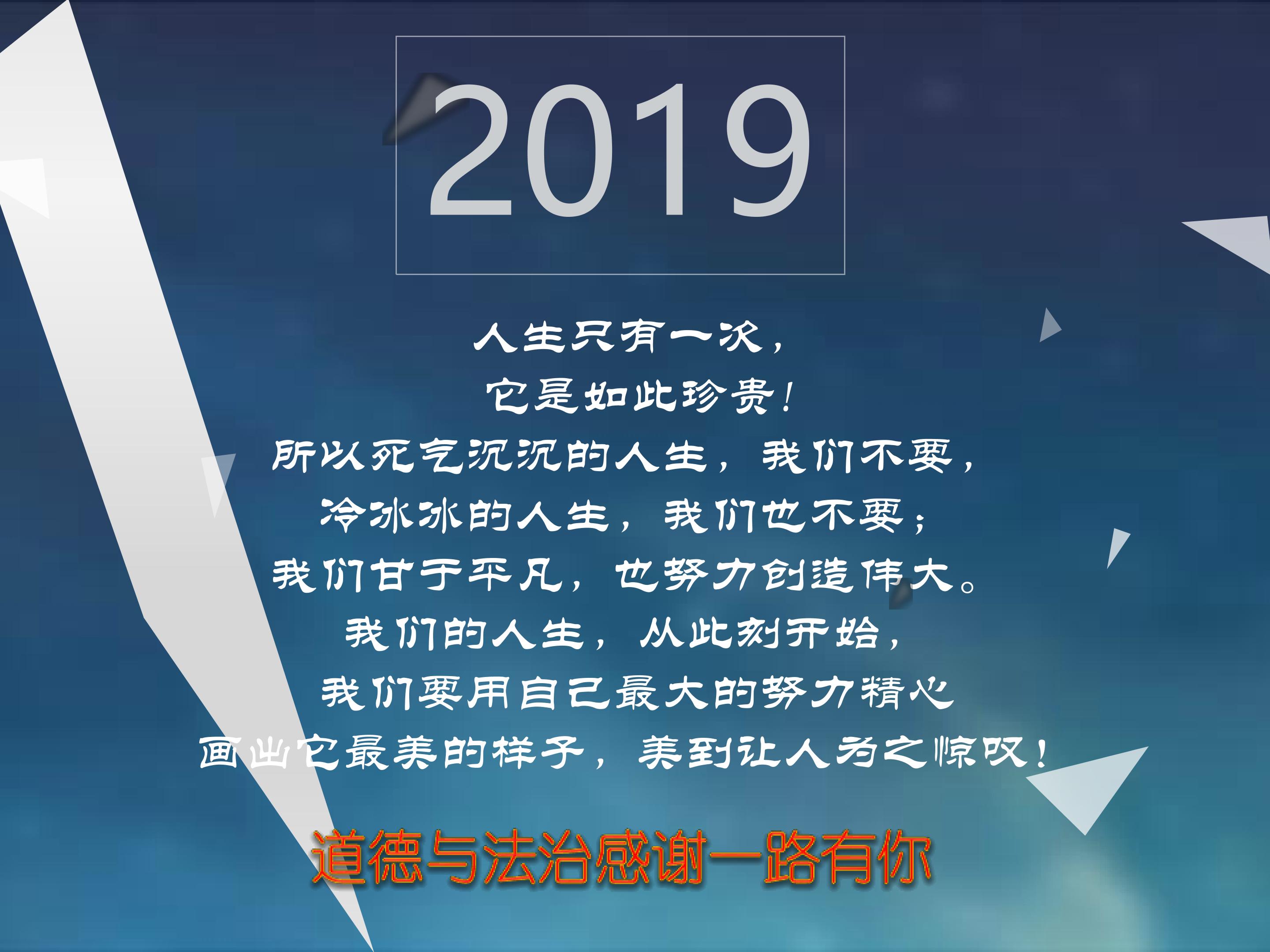 2019

人生只有一次，
它是如此珍贵！
所以死气沉沉的人生，我们不要，
冷冰冰的人生，我们也不要；
我们甘于平凡，也努力创造伟大。
我们的人生，从此刻开始，
我们要用自己最大的努力精心
画出它最美的样子，美到让人为之惊叹！

道德与法治感谢一路有你